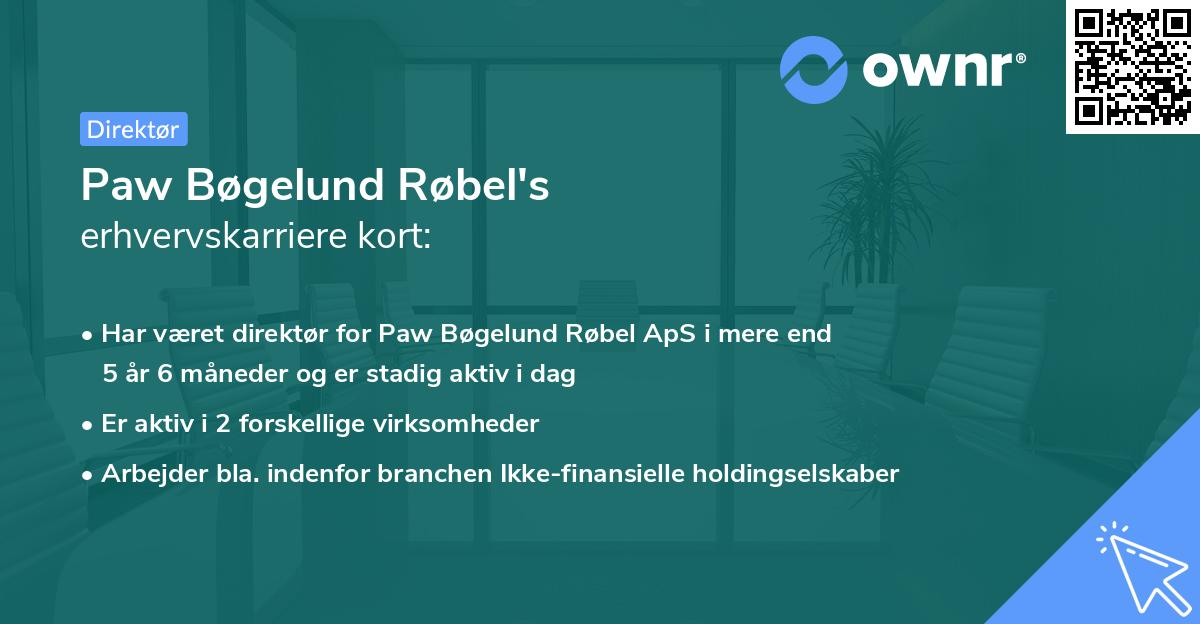 ownr®

Direktør

Paw Bøgelund Røbel's
erhvervskarriere kort:

• Har været direktør for Paw Bøgelund Røbel ApS i mere end 5 år 6 måneder og er stadig aktiv i dag
• Er aktiv i 2 forskellige virksomheder
• Arbejder bla. indenfor branchen Ikke-finansielle holdingselskaber